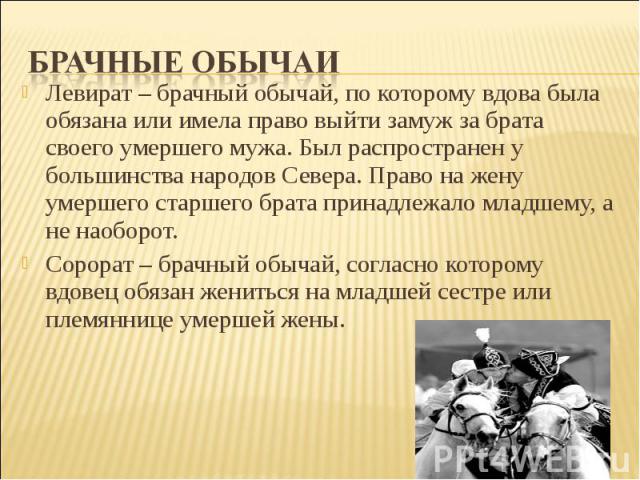 БРАЧНЫЕ ОБЫЧАИ

Левират – брачный обычай, по которому вдова была обязана или имела право выйти замуж за брата своего умершего мужа. Был распространен у большинства народов Севера. Право на жену умершего старшего брата принадлежало младшему, а не наоборот.

Сорорат – брачный обычай, согласно которому вдовец обязан жениться на младшей сестре или племяннице умершей жены.

PPt4WEB.ru